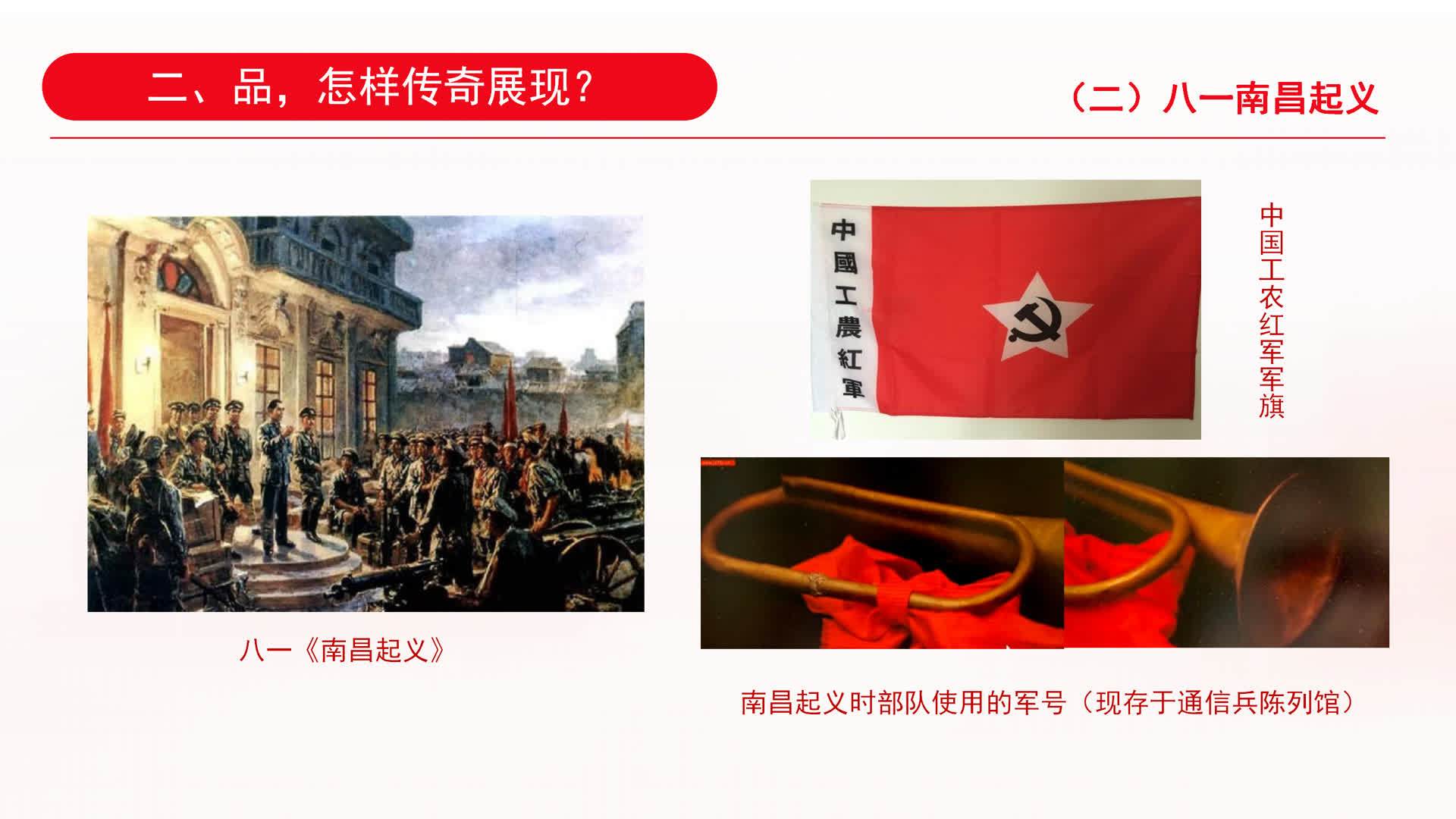 二、品，怎样传奇展现？

（二）八一南昌起义

八一《南昌起义》

中國工農紅軍

中国工农红军军旗

南昌起义时部队使用的军号（现存于通信兵陈列馆）